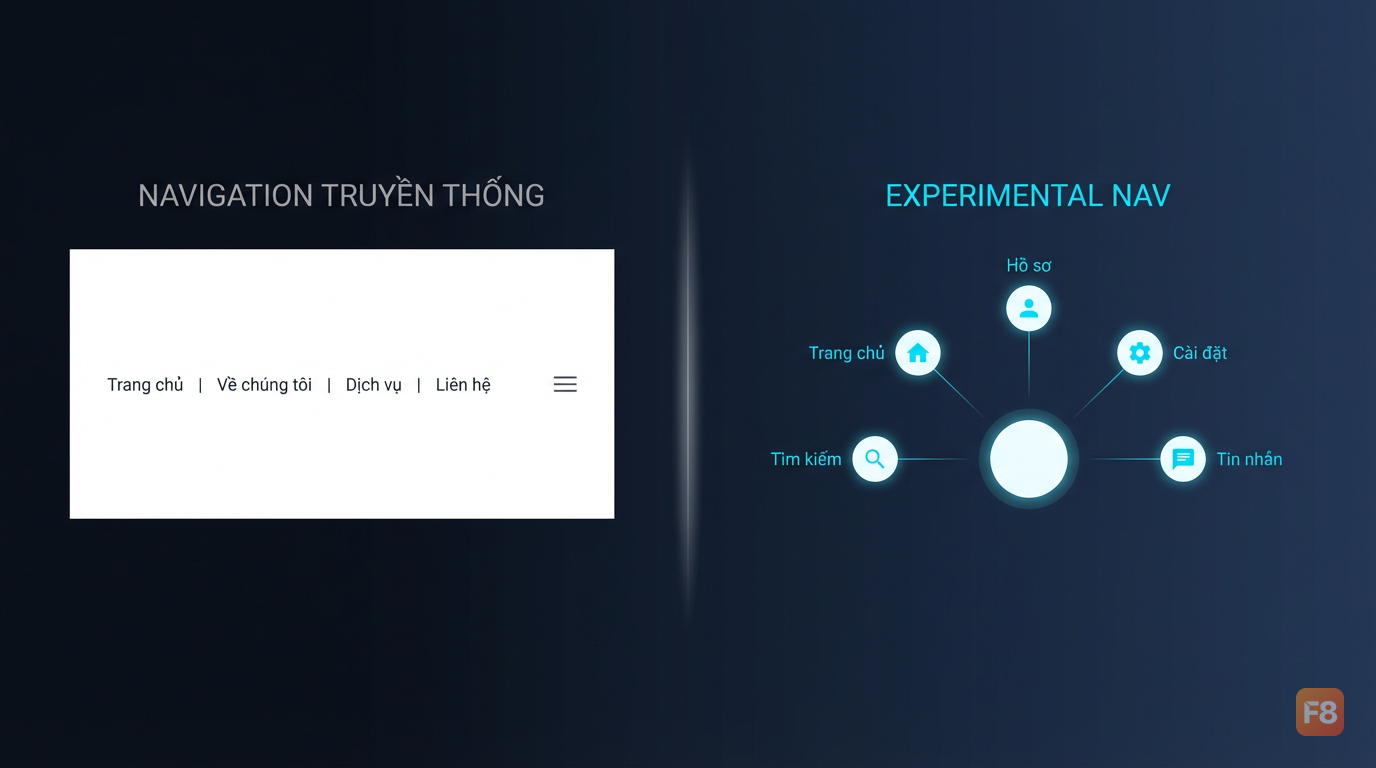 NAVIGATION TRUYỀN THỐNG

Trang chủ | Về chúng tôi | Dịch vụ | Liên hệ

EXPERIMENTAL NAV

Hồ sơ

Trang chủ

Cài đặt

Tìm kiếm

Tin nhắn

F8